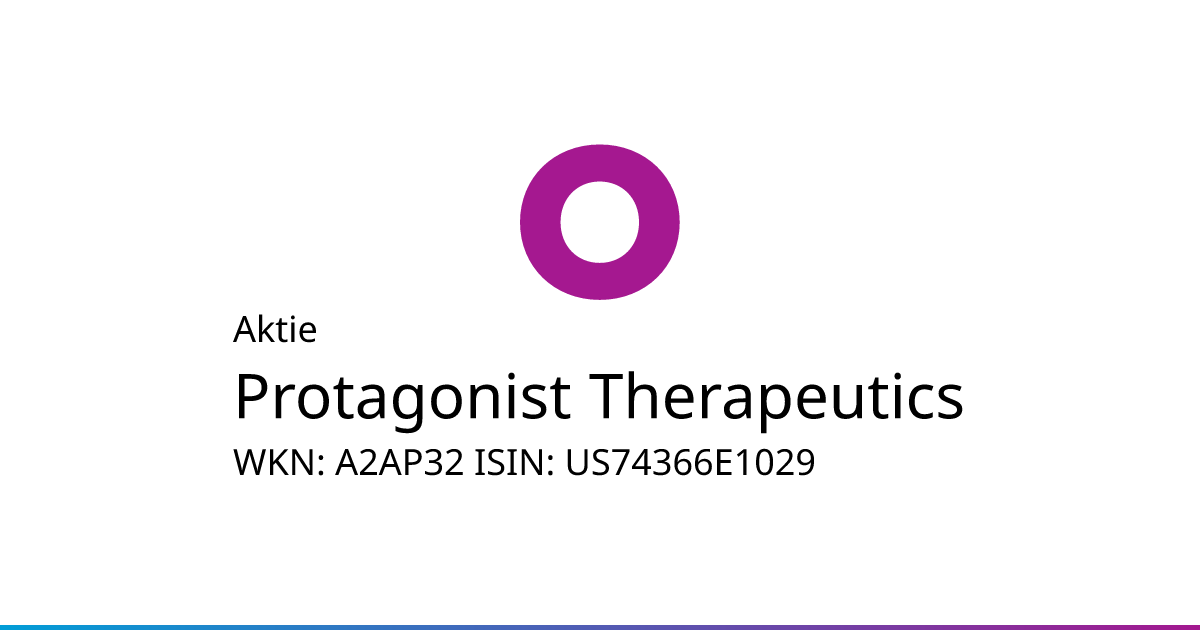 Aktie

Protagonist Therapeutics

WKN: A2AP32 ISIN: US74366E1029